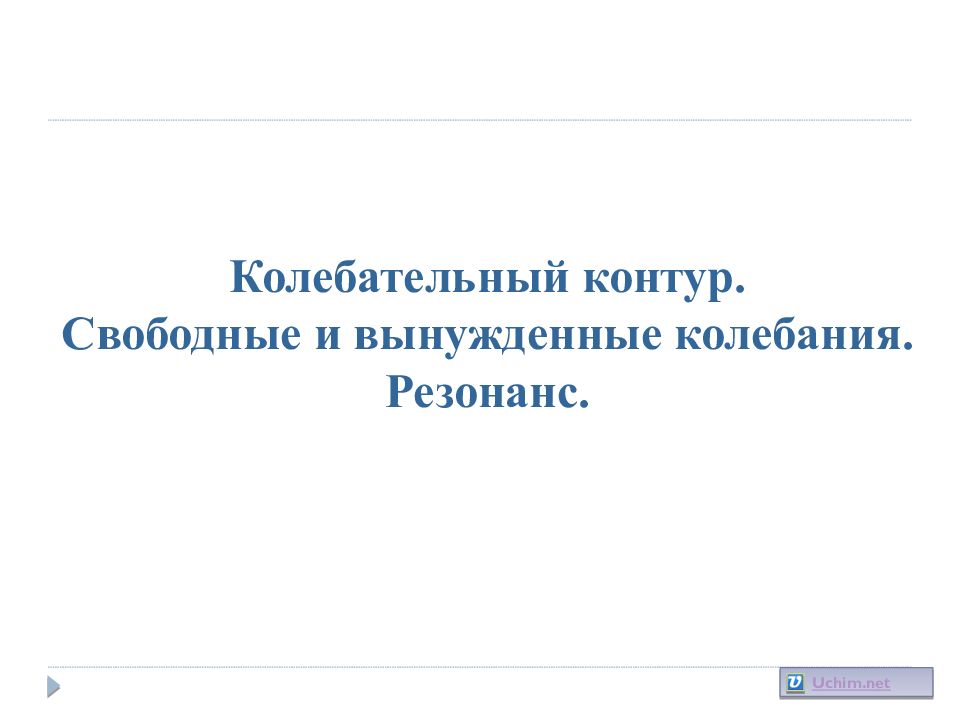 Колебательный контур.
Свободные и вынужденные колебания.
Резонанс.

Uchim.net